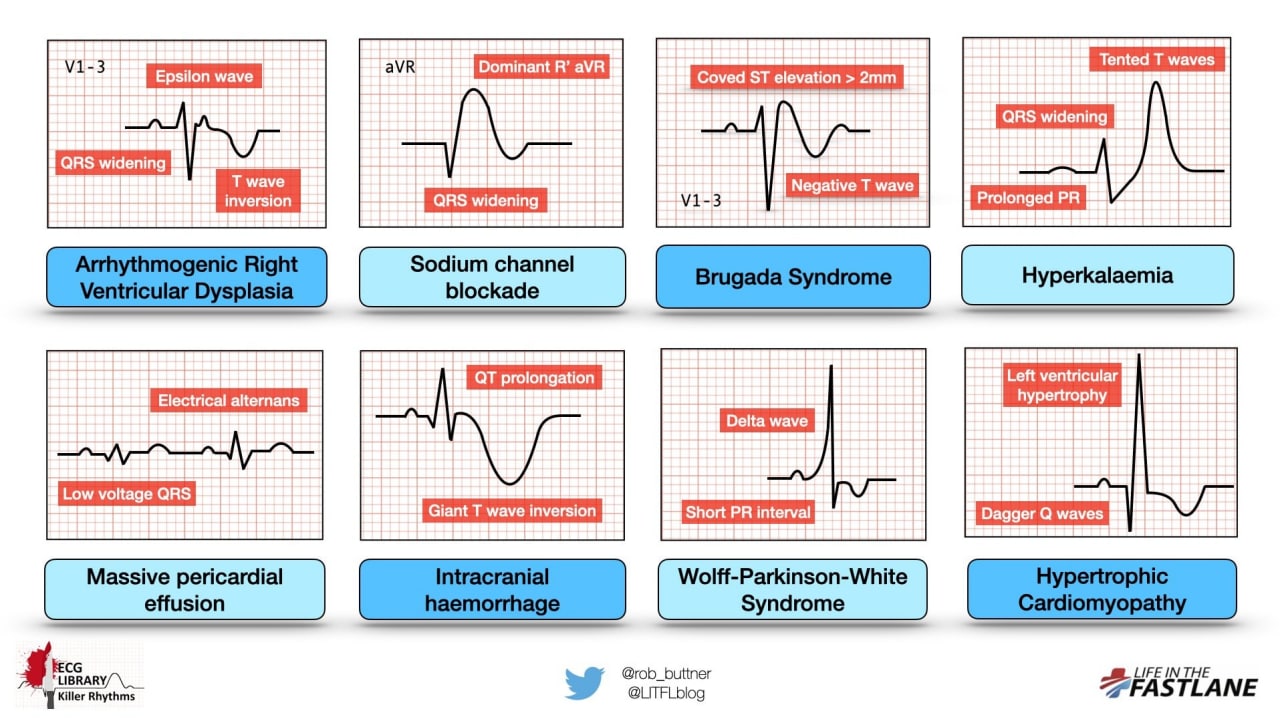 V1-3
Epsilon wave
QRS widening
T wave inversion

Arrhythmogenic Right Ventricular Dysplasia

aVR
Dominant R' aVR
QRS widening

Sodium channel blockade

Coved ST elevation > 2mm
Negative T wave
V1-3

Brugada Syndrome

Tented T waves
QRS widening
Prolonged PR

Hyperkalaemia

Electrical alternans
Low voltage QRS

Massive pericardial effusion

QT prolongation
Giant T wave inversion

Intracranial haemorrhage

Delta wave
Short PR interval

Wolff-Parkinson-White Syndrome

Left ventricular hypertrophy
Dagger Q waves

Hypertrophic Cardiomyopathy

ECG LIBRARY
Killer Rhythms

@rob_buttner
@LITFLblog

LIFE IN THE FASTLANE